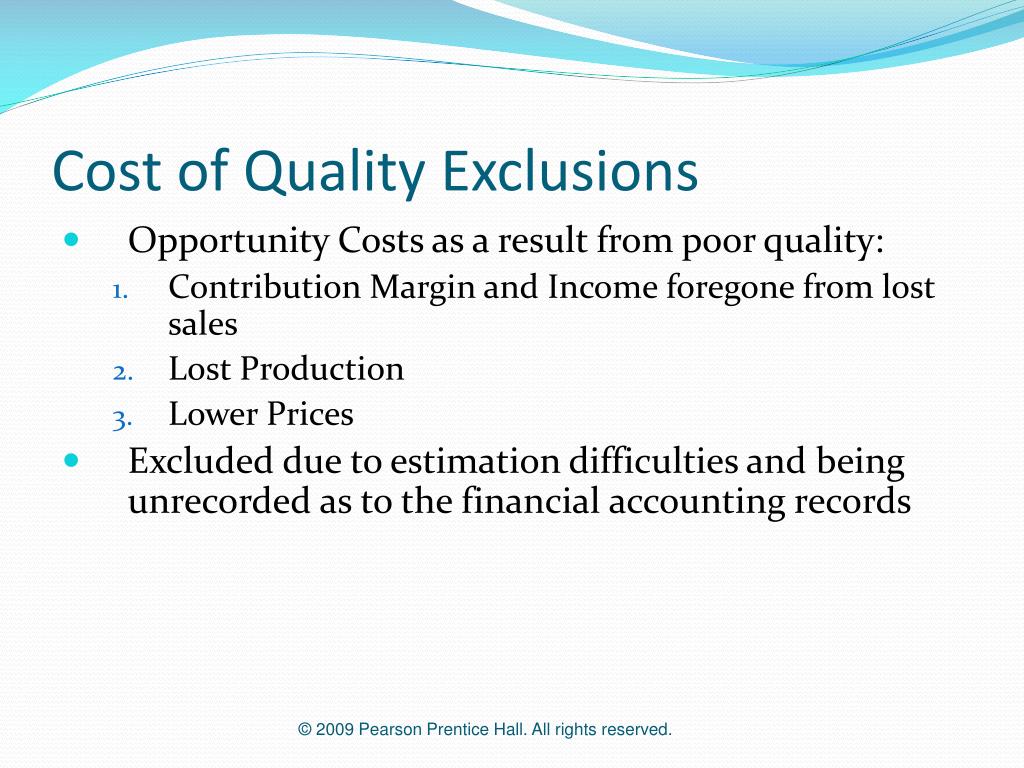 Cost of Quality Exclusions

- Opportunity Costs as a result from poor quality:
  1. Contribution Margin and Income foregone from lost sales
  2. Lost Production
  3. Lower Prices
- Excluded due to estimation difficulties and being unrecorded as to the financial accounting records

© 2009 Pearson Prentice Hall. All rights reserved.